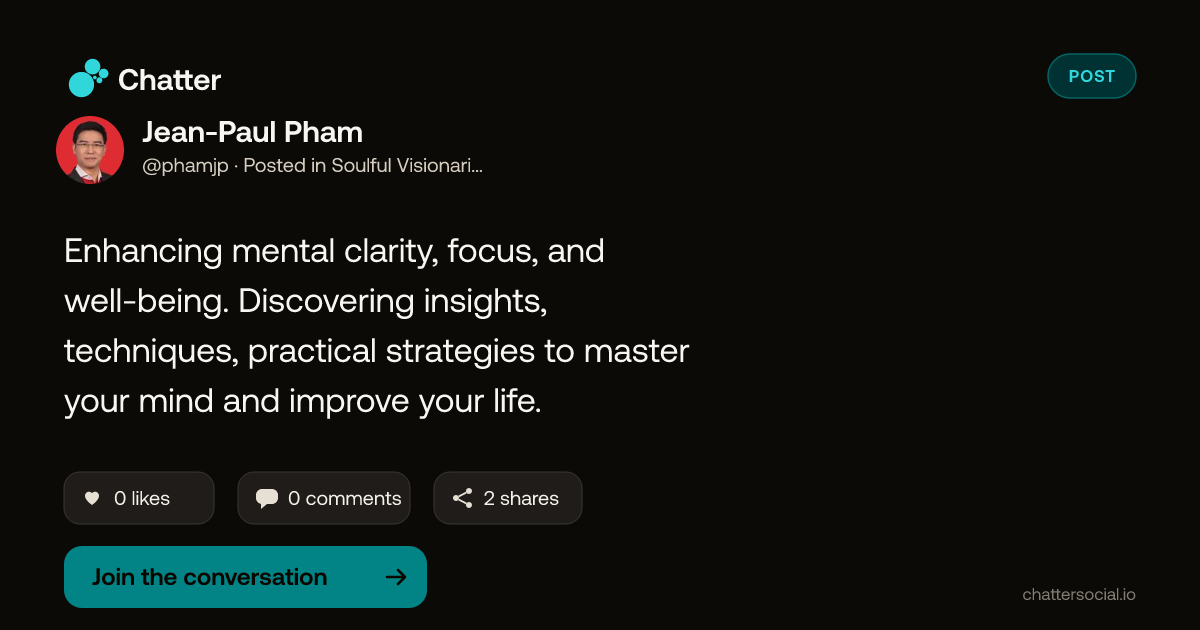 Chatter

POST

Jean-Paul Pham
@phamjp · Posted in Soulful Visionari...

Enhancing mental clarity, focus, and well-being. Discovering insights, techniques, practical strategies to master your mind and improve your life.

0 likes

0 comments

2 shares

Join the conversation

chattersocial.io